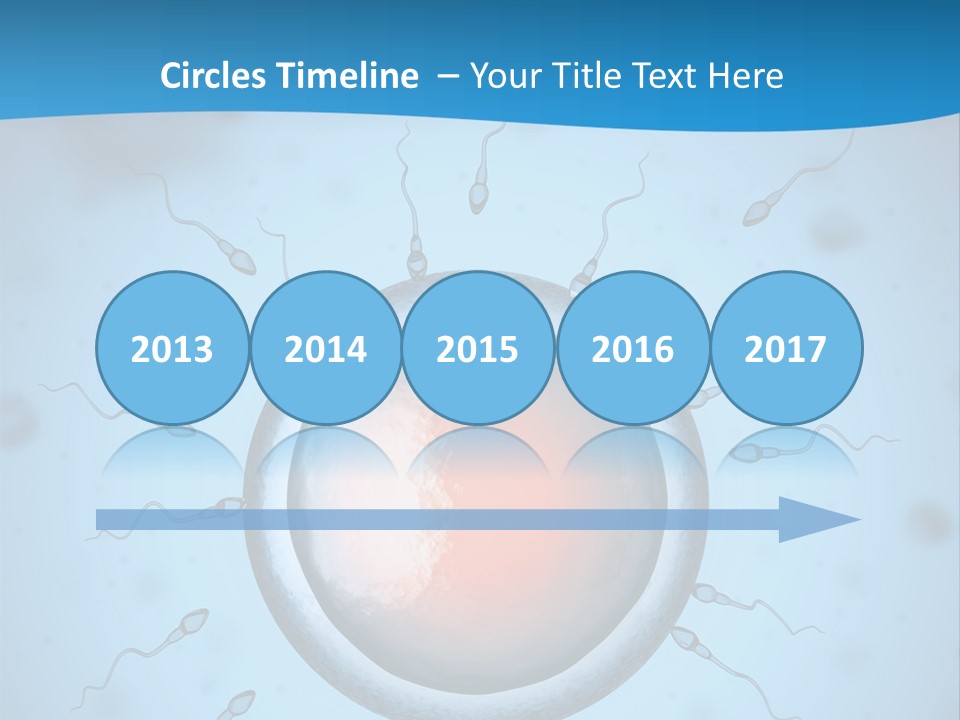 Circles Timeline – Your Title Text Here

2013

2014

2015

2016

2017